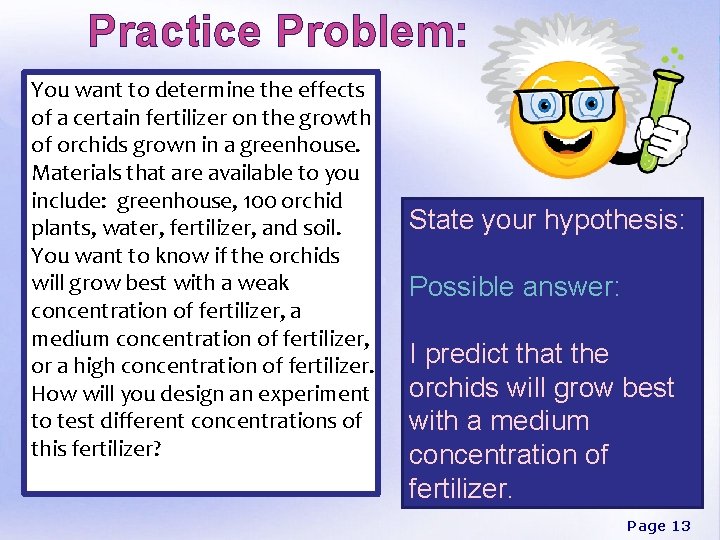 Practice Problem:

You want to determine the effects of a certain fertilizer on the growth of orchids grown in a greenhouse. Materials that are available to you include: greenhouse, 100 orchid plants, water, fertilizer, and soil. You want to know if the orchids will grow best with a weak concentration of fertilizer, a medium concentration of fertilizer, or a high concentration of fertilizer. How will you design an experiment to test different concentrations of this fertilizer?

State your hypothesis:

Possible answer:

I predict that the orchids will grow best with a medium concentration of fertilizer.

Page 13